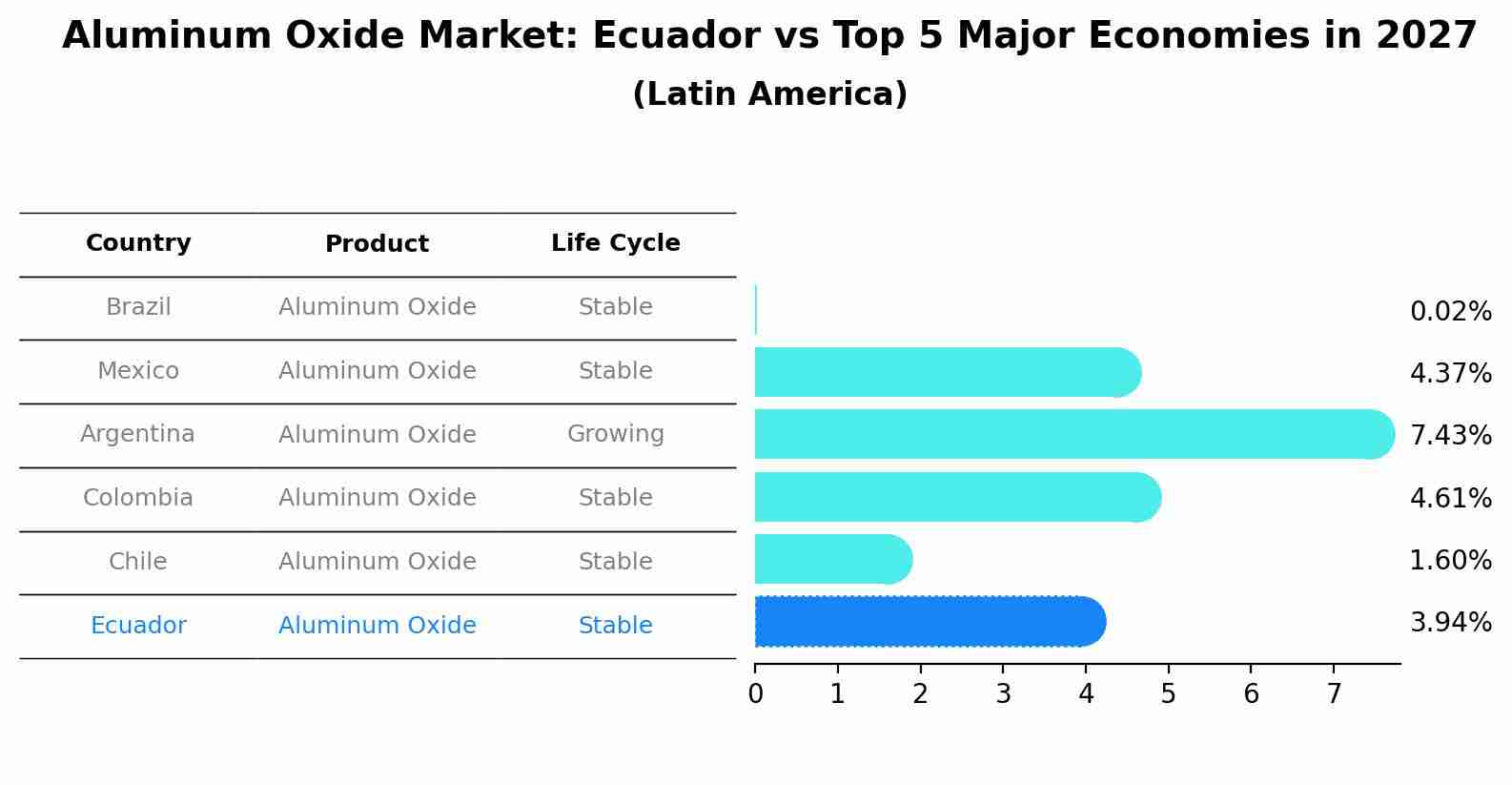 Aluminum Oxide Market: Ecuador vs Top 5 Major Economies in 2027
(Latin America)

| Country | Product | Life Cycle |
|---|---|---|
| Brazil | Aluminum Oxide | Stable |
| Mexico | Aluminum Oxide | Stable |
| Argentina | Aluminum Oxide | Growing |
| Colombia | Aluminum Oxide | Stable |
| Chile | Aluminum Oxide | Stable |
| Ecuador | Aluminum Oxide | Stable |

0.02%
4.37%
7.43%
4.61%
1.60%
3.94%

0 1 2 3 4 5 6 7